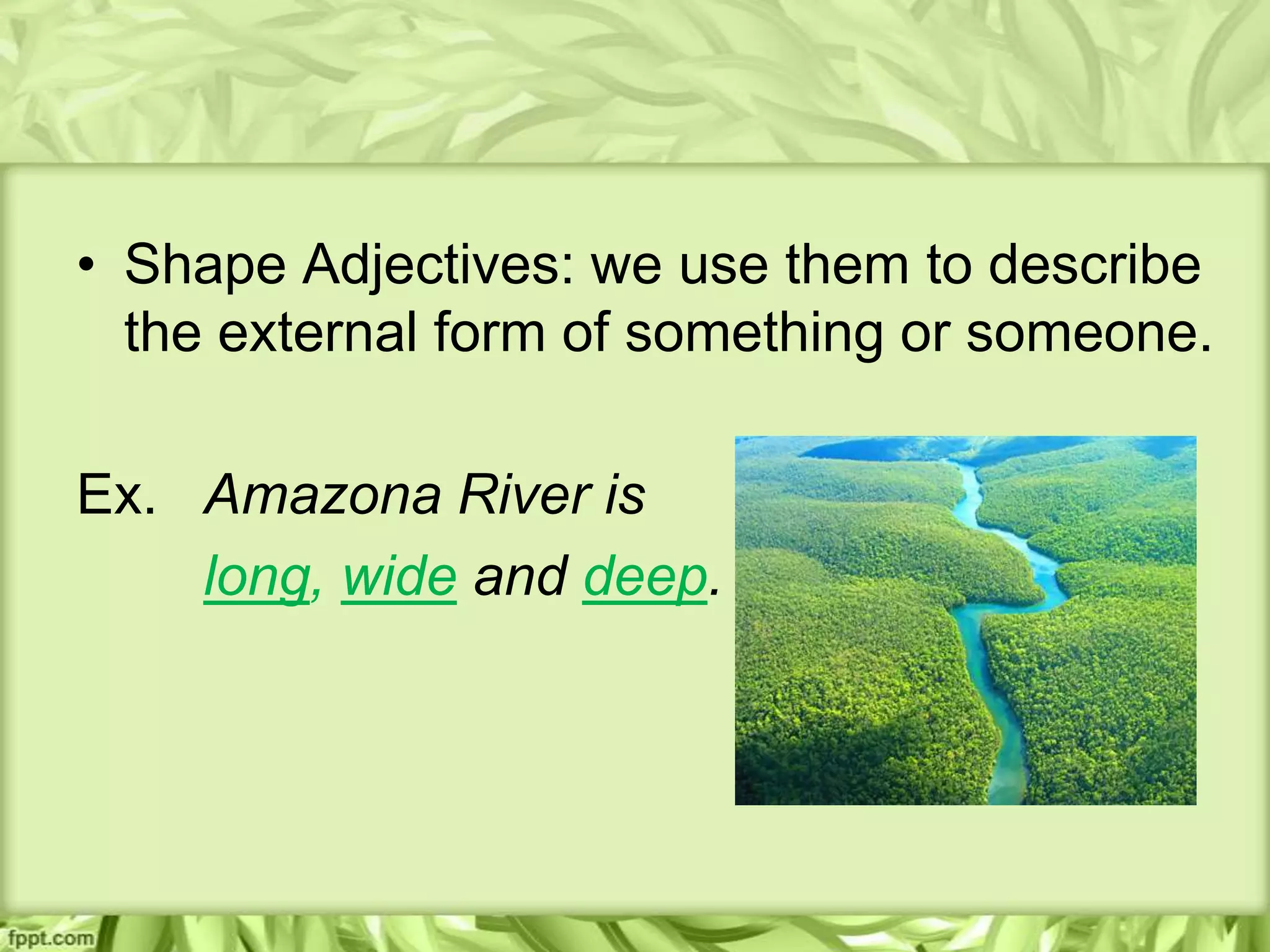 • Shape Adjectives: we use them to describe the external form of something or someone.

Ex. Amazona River is long, wide and deep.

fppt.com